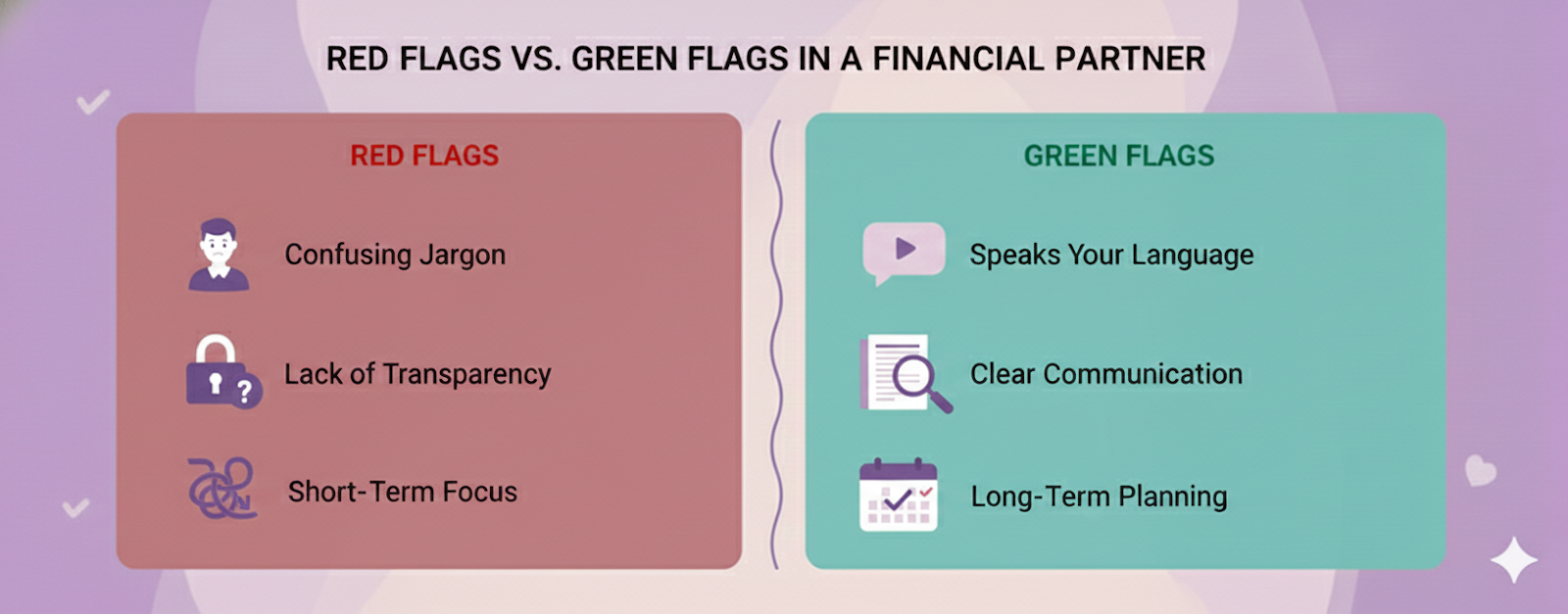 RED FLAGS VS. GREEN FLAGS IN A FINANCIAL PARTNER

RED FLAGS

Confusing Jargon

Lack of Transparency

Short-Term Focus

GREEN FLAGS

Speaks Your Language

Clear Communication

Long-Term Planning